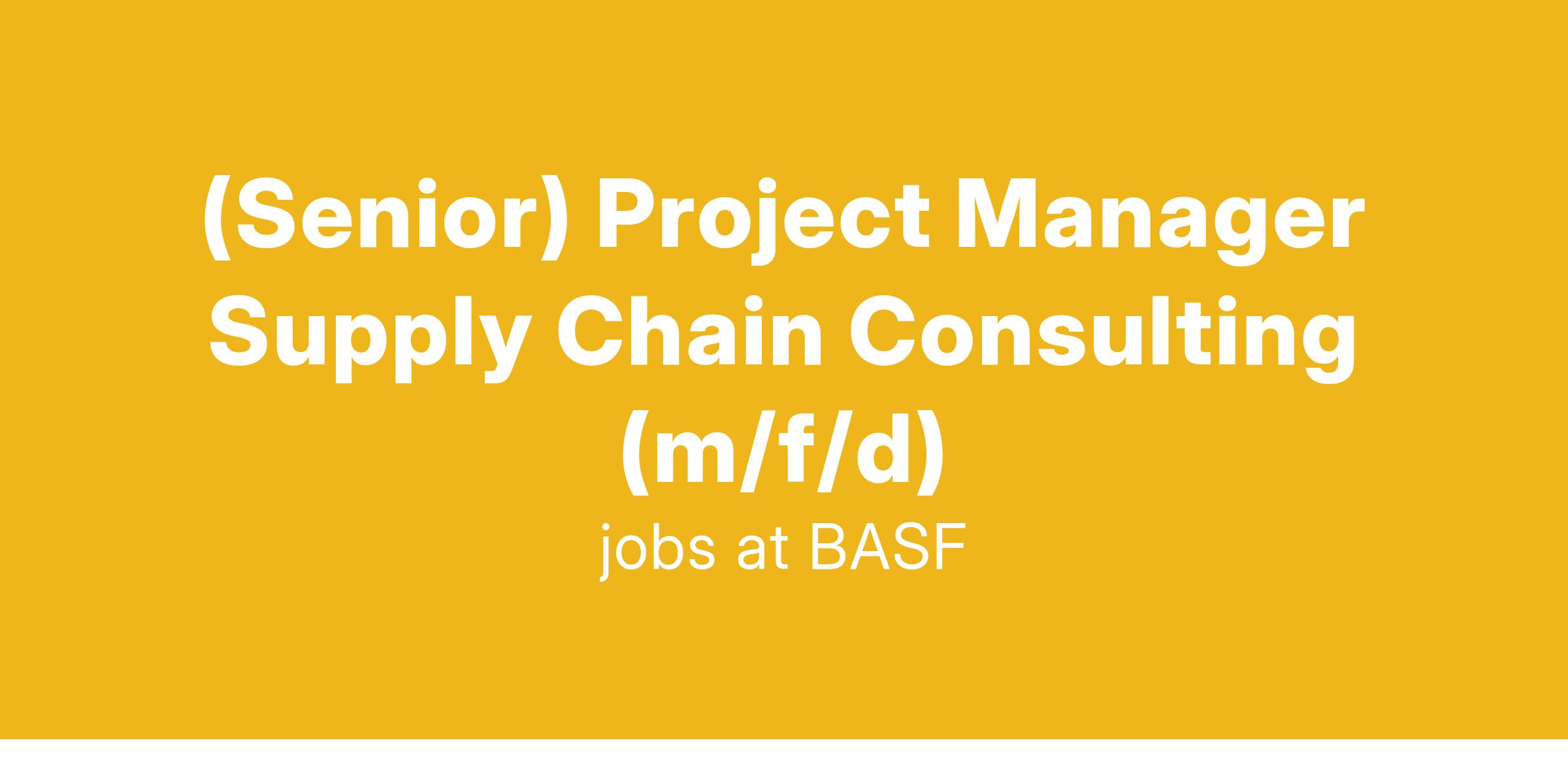 (Senior) Project Manager Supply Chain Consulting (m/f/d)

jobs at BASF